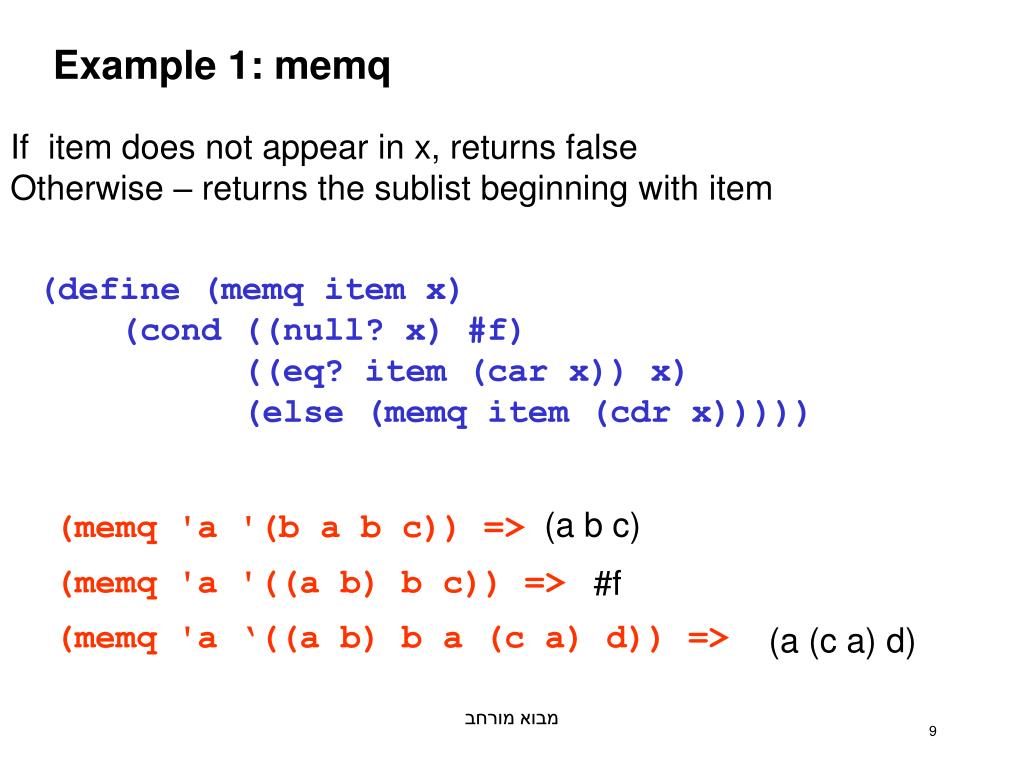 Example 1: memq

If  item does not appear in x, returns false
Otherwise – returns the sublist beginning with item

(define (memq item x)
    (cond ((null? x) #f)
          ((eq? item (car x)) x)
          (else (memq item (cdr x)))))

(memq 'a '(b a b c)) => (a b c)
(memq 'a '((a b) b c)) => #f
(memq 'a ‘((a b) b a (c a) d)) => (a (c a) d)

מבוא מורחב

9